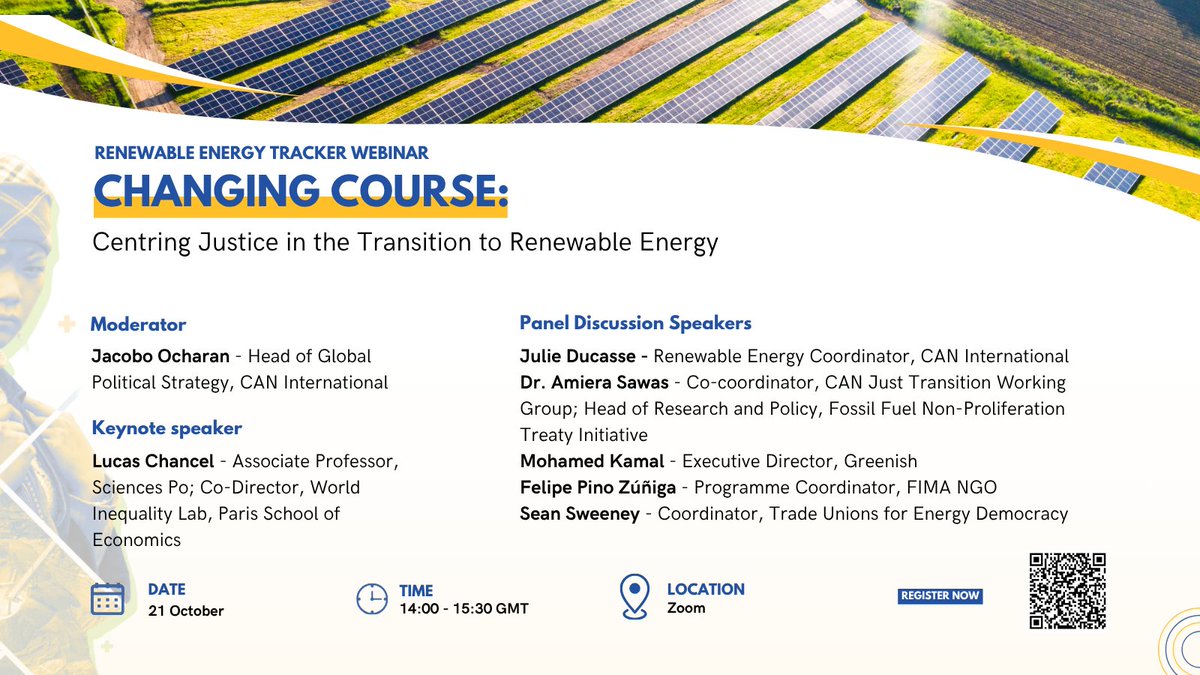 RENEWABLE ENERGY TRACKER WEBINAR

CHANGING COURSE:

Centring Justice in the Transition to Renewable Energy

Moderator

Jacobo Ocharan - Head of Global Political Strategy, CAN International

Keynote speaker

Lucas Chancel - Associate Professor, Sciences Po; Co-Director, World Inequality Lab, Paris School of Economics

Panel Discussion Speakers

Julie Ducasse - Renewable Energy Coordinator, CAN International

Dr. Amiera Sawas - Co-coordinator, CAN Just Transition Working Group; Head of Research and Policy, Fossil Fuel Non-Proliferation Treaty Initiative

Mohamed Kamal - Executive Director, Greenish

Felipe Pino Zúñiga - Programme Coordinator, FIMA NGO

Sean Sweeney - Coordinator, Trade Unions for Energy Democracy

DATE
21 October

TIME
14:00 - 15:30 GMT

LOCATION
Zoom

REGISTER NOW